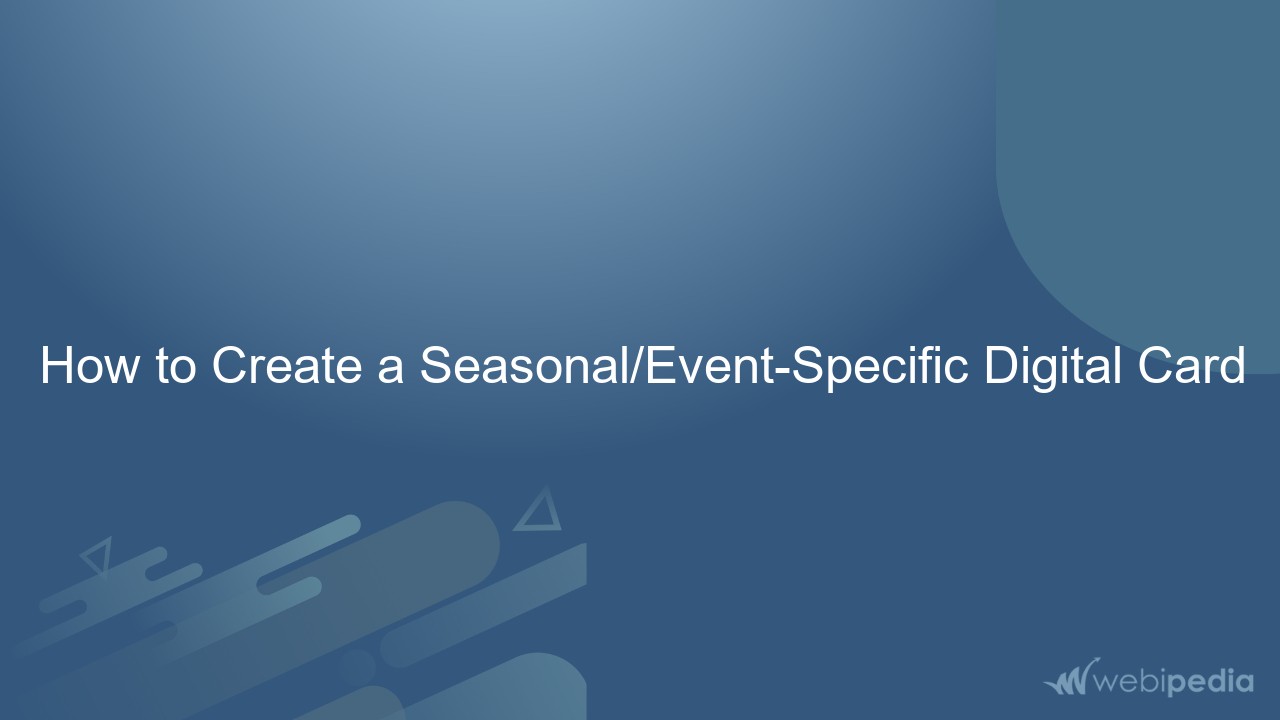 How to Create a Seasonal/Event-Specific Digital Card

webipedia